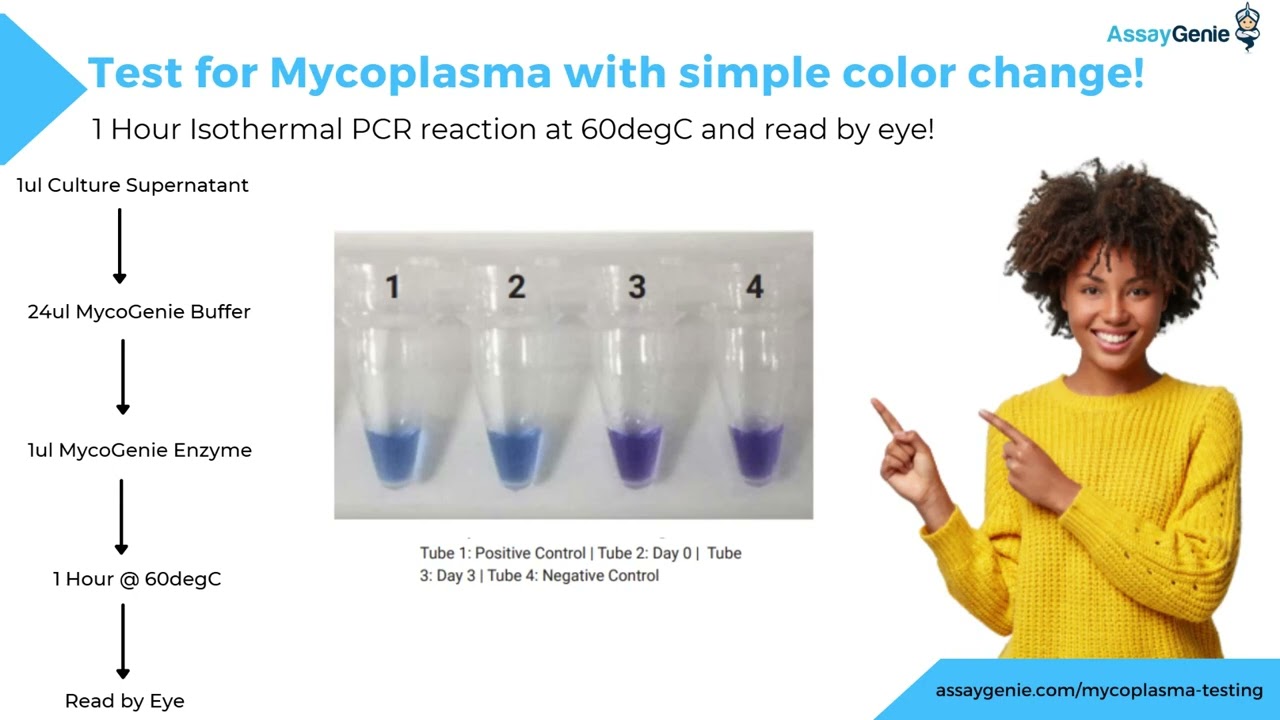 AssayGenie

Test for Mycoplasma with simple color change!

1 Hour Isothermal PCR reaction at 60degC and read by eye!

1ul Culture Supernatant

24ul MycoGenie Buffer

1ul MycoGenie Enzyme

1 Hour @ 60degC

Read by Eye

1 2 3 4

Tube 1: Positive Control | Tube 2: Day 0 | Tube 3: Day 3 | Tube 4: Negative Control

assaygenie.com/mycoplasma-testing